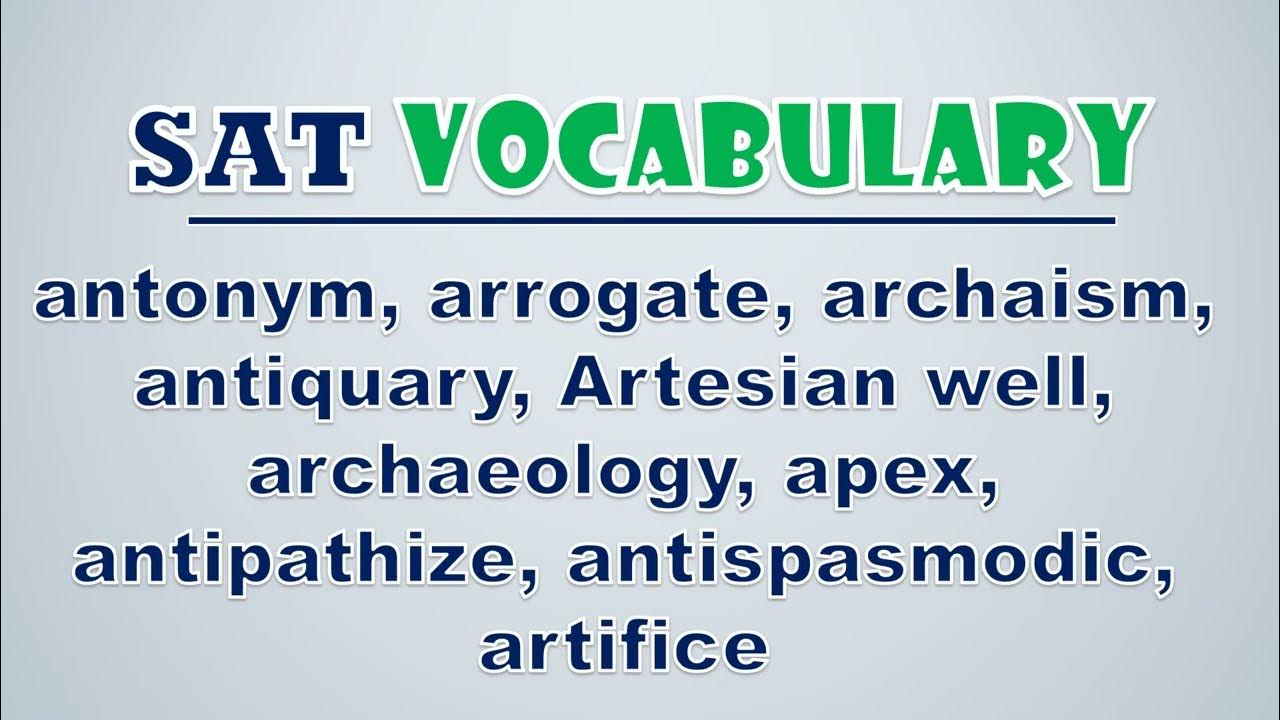 SAT VOCABULARY

antonym, arrogate, archaism, antiquary, Artesian well, archaeology, apex, antipathize, antispasmodic, artifice